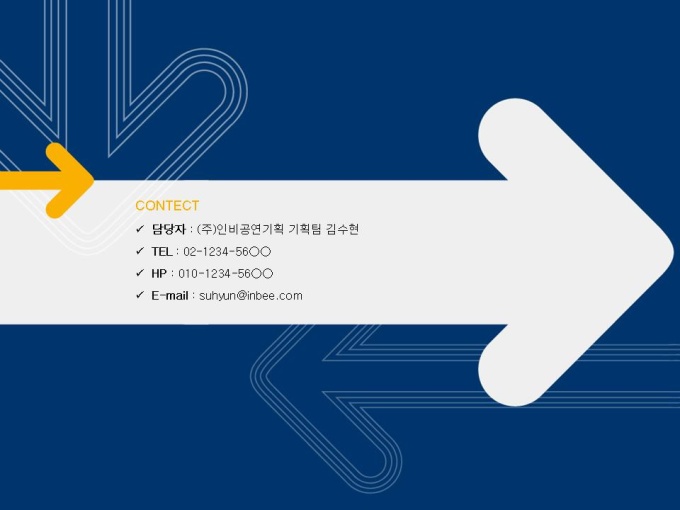 CONTECT

✓ 담당자 : (주)인비공연기획 기획팀 김수현

✓ TEL : 02-1234-56○○

✓ HP : 010-1234-56○○

✓ E-mail : suhyun@inbee.com